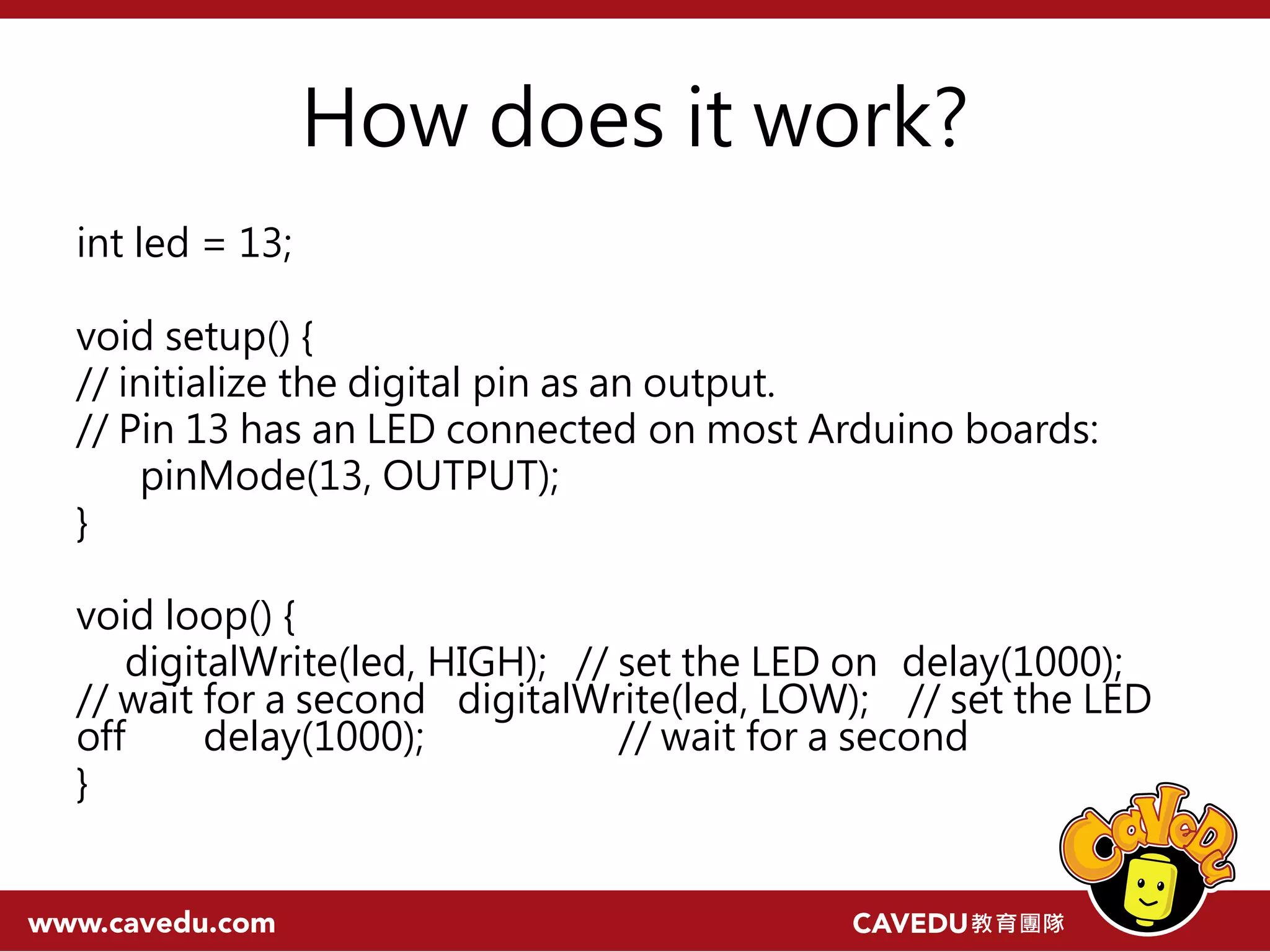 How does it work?

int led = 13;

void setup() {
// initialize the digital pin as an output.
// Pin 13 has an LED connected on most Arduino boards:
pinMode(13, OUTPUT);
}

void loop() {
digitalWrite(led, HIGH); // set the LED on delay(1000); // wait for a second digitalWrite(led, LOW); // set the LED off delay(1000); // wait for a second
}

CaVeDu

www.cavedu.com

CAVEDU教育團隊